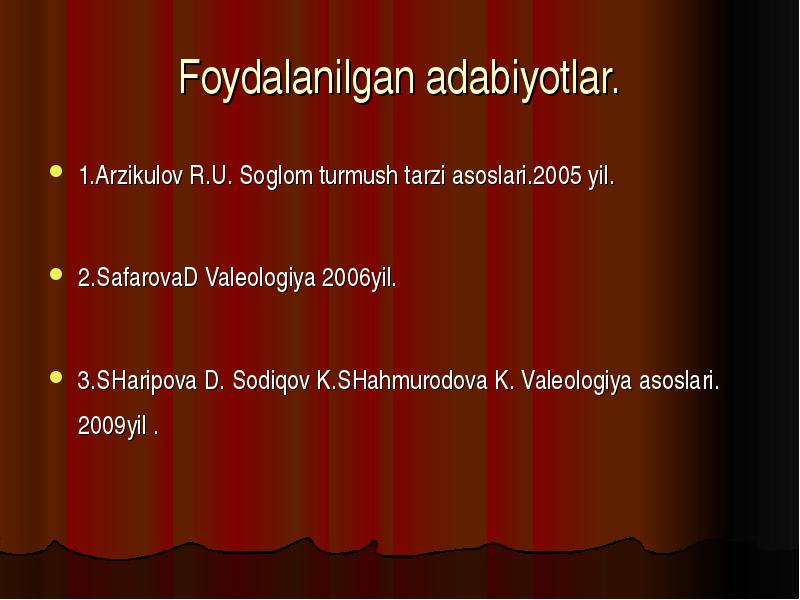 Foydalanilgan adabiyotlar.

1.Arzikulov R.U. Soglom turmush tarzi asoslari.2005 yil.

2.SafarovaD Valeologiya 2006yil.

3.SHaripova D. Sodiqov K.SHahmurodova K. Valeologiya asoslari. 2009yil .